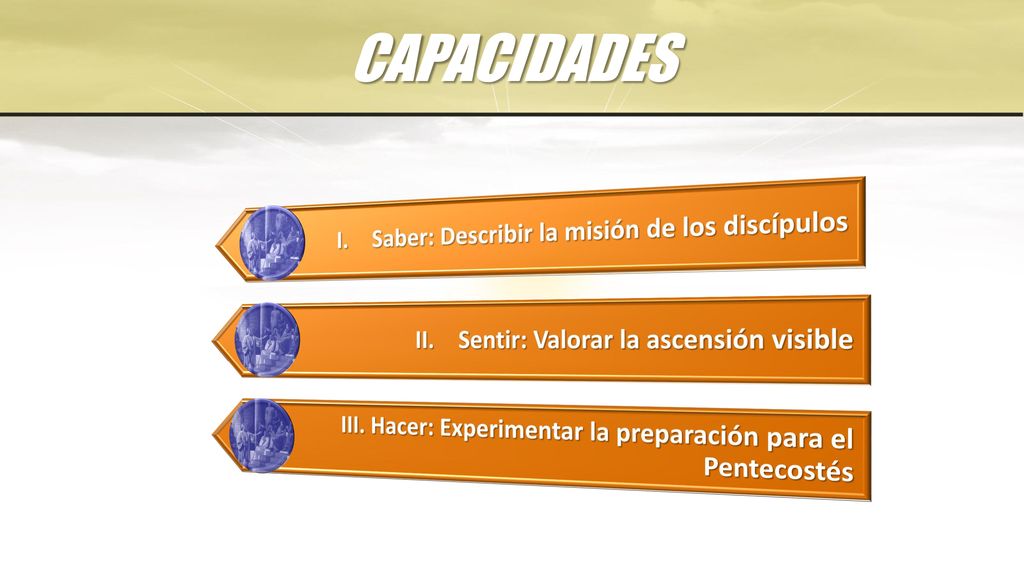 CAPACIDADES

I. Saber: Describir la misión de los discípulos

II. Sentir: Valorar la ascensión visible

III. Hacer: Experimentar la preparación para el Pentecostés